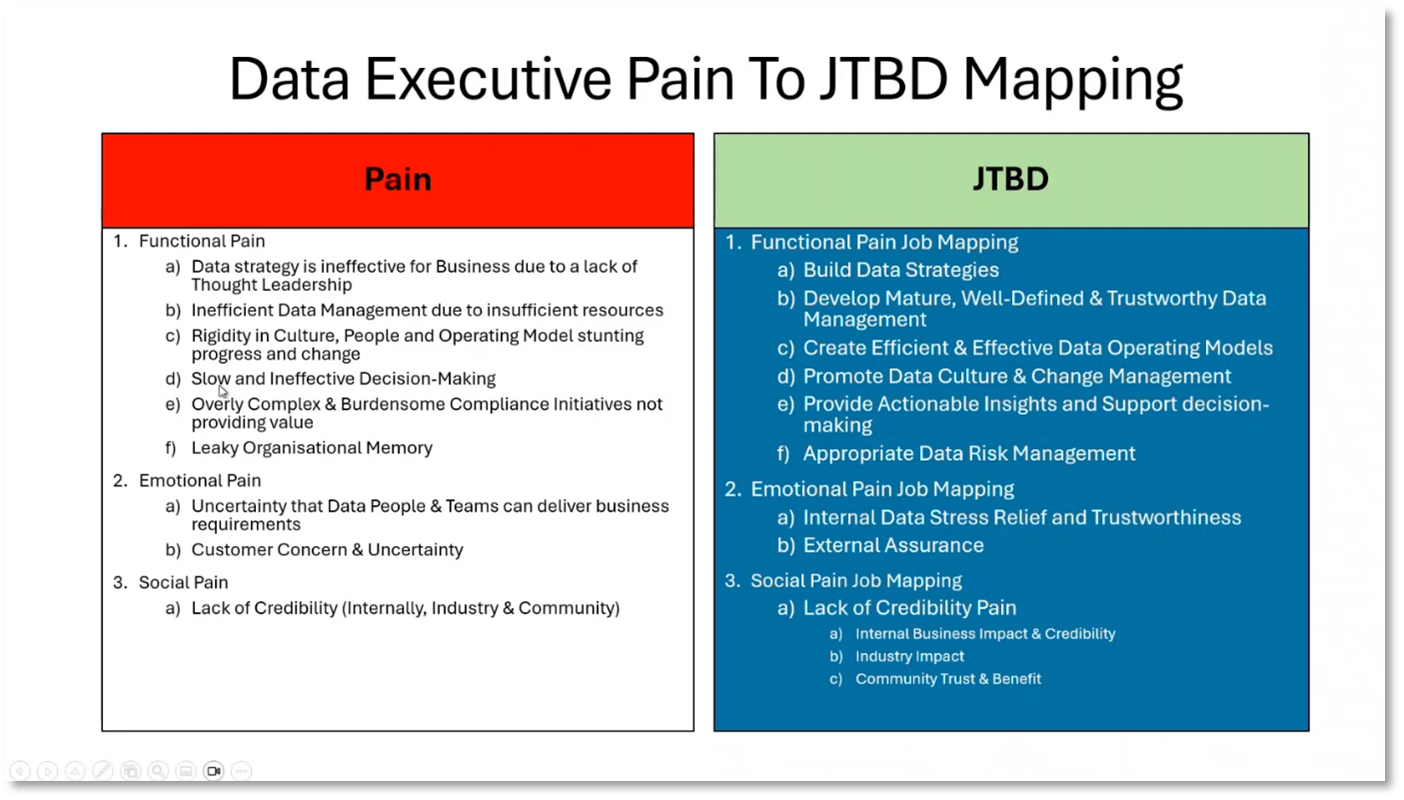 Data Executive Pain To JTBD Mapping

Pain

1. Functional Pain
   a) Data strategy is ineffective for Business due to a lack of Thought Leadership
   b) Inefficient Data Management due to insufficient resources
   c) Rigidity in Culture, People and Operating Model stunting progress and change
   d) Slow and Ineffective Decision-Making
   e) Overly Complex & Burdensome Compliance Initiatives not providing value
   f) Leaky Organisational Memory
2. Emotional Pain
   a) Uncertainty that Data People & Teams can deliver business requirements
   b) Customer Concern & Uncertainty
3. Social Pain
   a) Lack of Credibility (Internally, Industry & Community)

JTBD

1. Functional Pain Job Mapping
   a) Build Data Strategies
   b) Develop Mature, Well-Defined & Trustworthy Data Management
   c) Create Efficient & Effective Data Operating Models
   d) Promote Data Culture & Change Management
   e) Provide Actionable Insights and Support decision-making
   f) Appropriate Data Risk Management
2. Emotional Pain Job Mapping
   a) Internal Data Stress Relief and Trustworthiness
   b) External Assurance
3. Social Pain Job Mapping
   a) Lack of Credibility Pain
      a) Internal Business Impact & Credibility
      b) Industry Impact
      c) Community Trust & Benefit